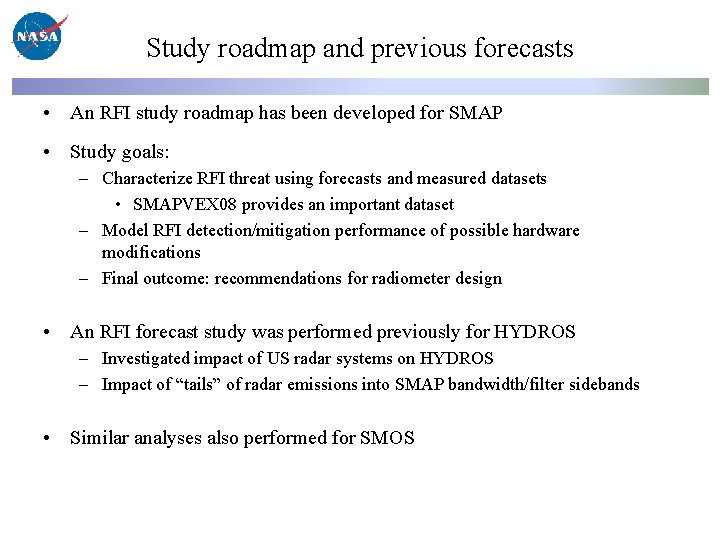 NASA

Study roadmap and previous forecasts

• An RFI study roadmap has been developed for SMAP

• Study goals:
– Characterize RFI threat using forecasts and measured datasets
• SMAPVEX08 provides an important dataset
– Model RFI detection/mitigation performance of possible hardware modifications
– Final outcome: recommendations for radiometer design

• An RFI forecast study was performed previously for HYDROS
– Investigated impact of US radar systems on HYDROS
– Impact of "tails" of radar emissions into SMAP bandwidth/filter sidebands

• Similar analyses also performed for SMOS